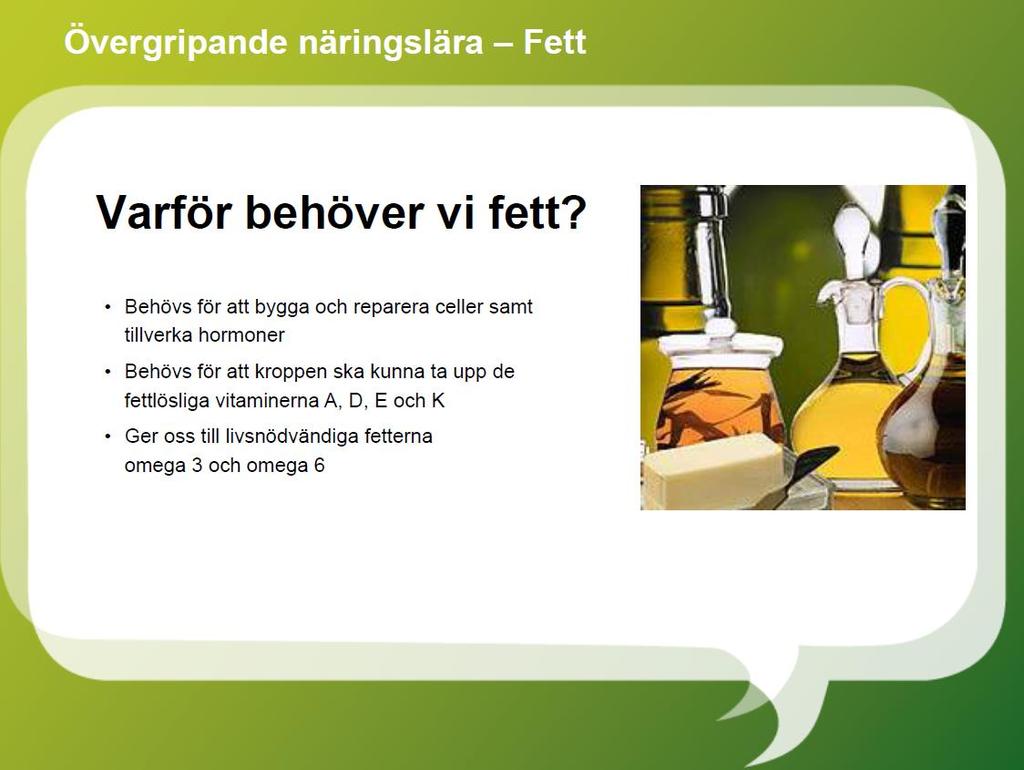 Övergripande näringslära – Fett

Varför behöver vi fett?

• Behövs för att bygga och reparera celler samt tillverka hormoner
• Behövs för att kroppen ska kunna ta upp de fettlösliga vitaminerna A, D, E och K
• Ger oss till livsnödvändiga fetterna omega 3 och omega 6